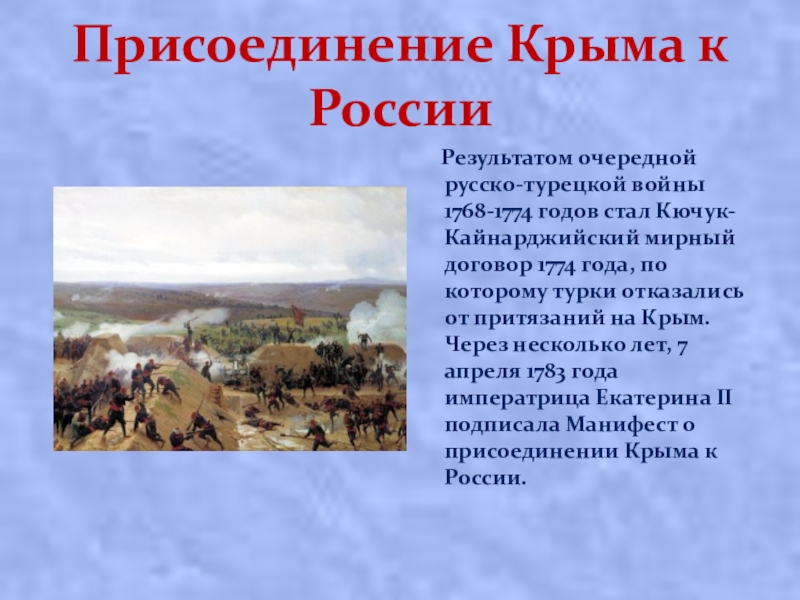 Присоединение Крыма к России

Результатом очередной русско-турецкой войны 1768-1774 годов стал Кючук-Кайнарджийский мирный договор 1774 года, по которому турки отказались от притязаний на Крым. Через несколько лет, 7 апреля 1783 года императрица Екатерина II подписала Манифест о присоединении Крыма к России.